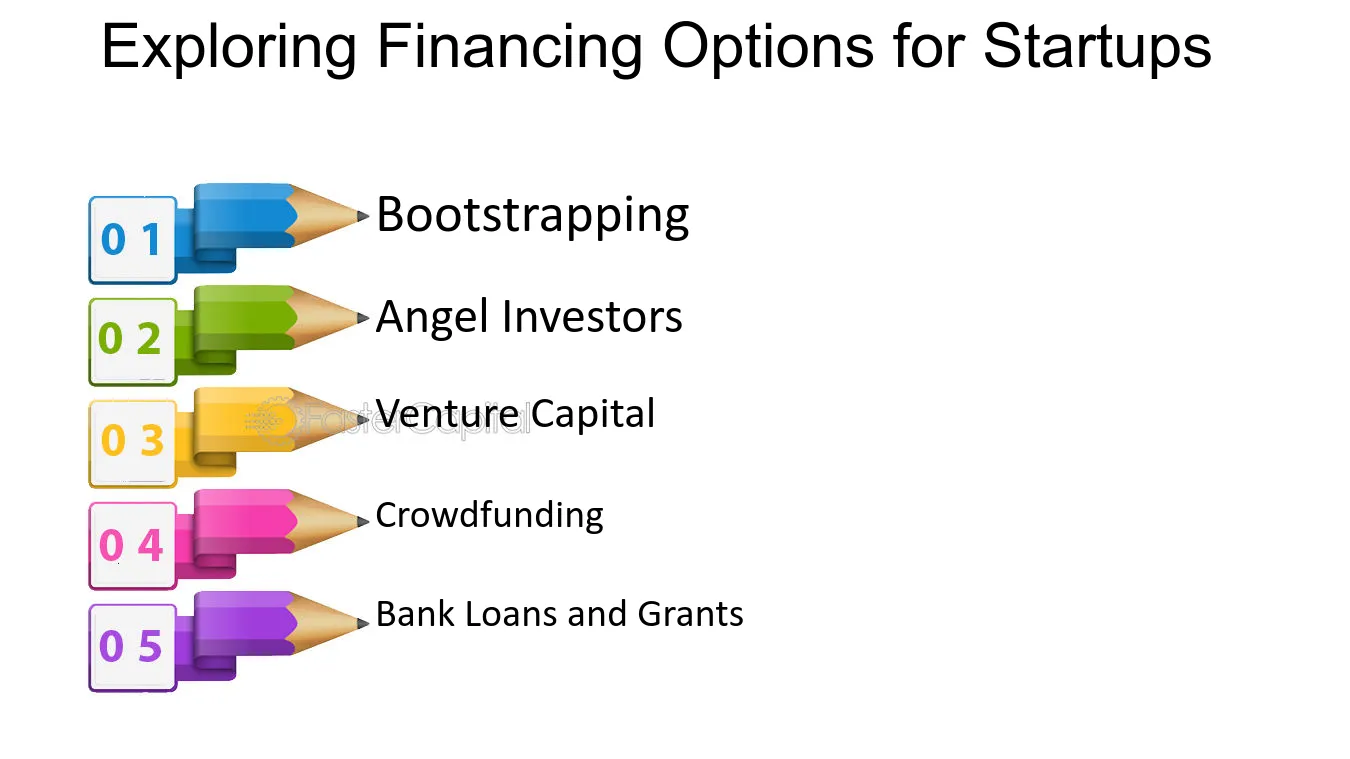 Exploring Financing Options for Startups

0 1 Bootstrapping

0 2 Angel Investors

0 3 Venture Capital

FasterCapital

0 4 Crowdfunding

0 5 Bank Loans and Grants